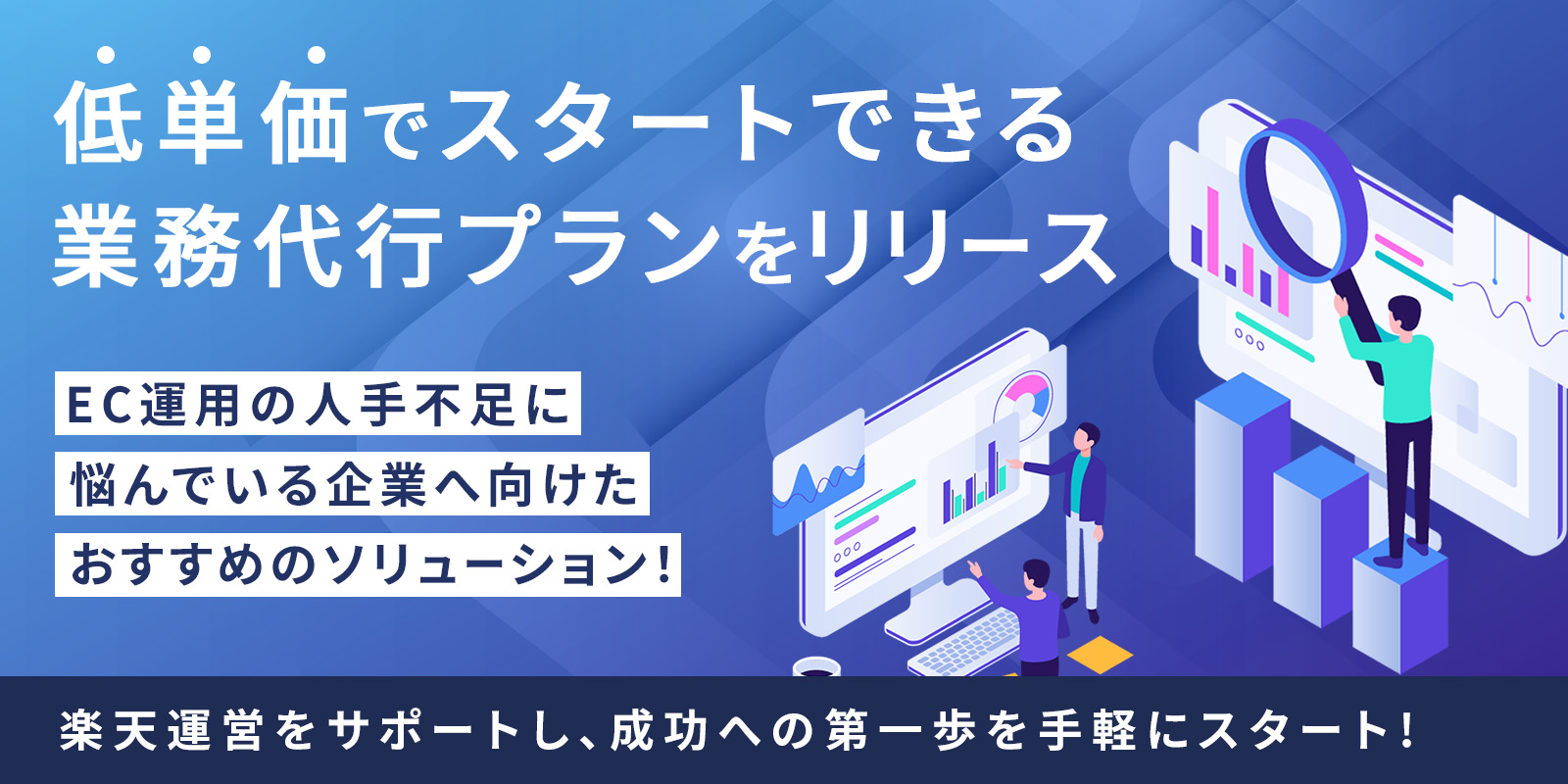 低単価でスタートできる
業務代行プランをリリース

EC運用の人手不足に
悩んでいる企業へ向けた
おすすめのソリューション!

楽天運営をサポートし、成功への第一歩を手軽にスタート!